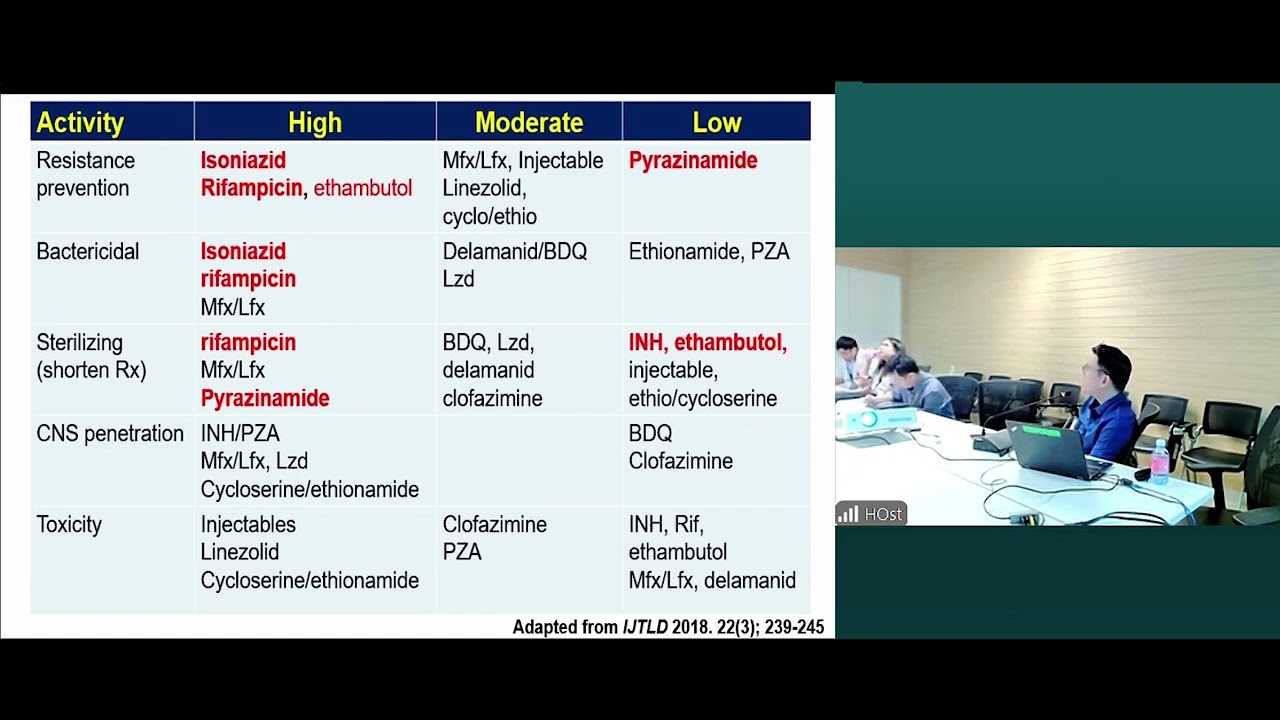 | Activity | High | Moderate | Low |
|---|---|---|---|
| Resistance prevention | Isoniazid Rifampicin, ethambutol | Mfx/Lfx, Injectable Linezolid, cyclo/ethio | Pyrazinamide |
| Bactericidal | Isoniazid rifampicin Mfx/Lfx | Delamanid/BDQ Lzd | Ethionamide, PZA |
| Sterilizing (shorten Rx) | rifampicin Mfx/Lfx Pyrazinamide | BDQ, Lzd, delamanid clofazimine | INH, ethambutol, injectable, ethio/cycloserine |
| CNS penetration | INH/PZA Mfx/Lfx, Lzd Cycloserine/ethionamide | | BDQ Clofazimine |
| Toxicity | Injectables Linezolid Cycloserine/ethionamide | Clofazimine PZA | INH, Rif, ethambutol Mfx/Lfx, delamanid |

Adapted from IJTLD 2018. 22(3); 239-245

HOst